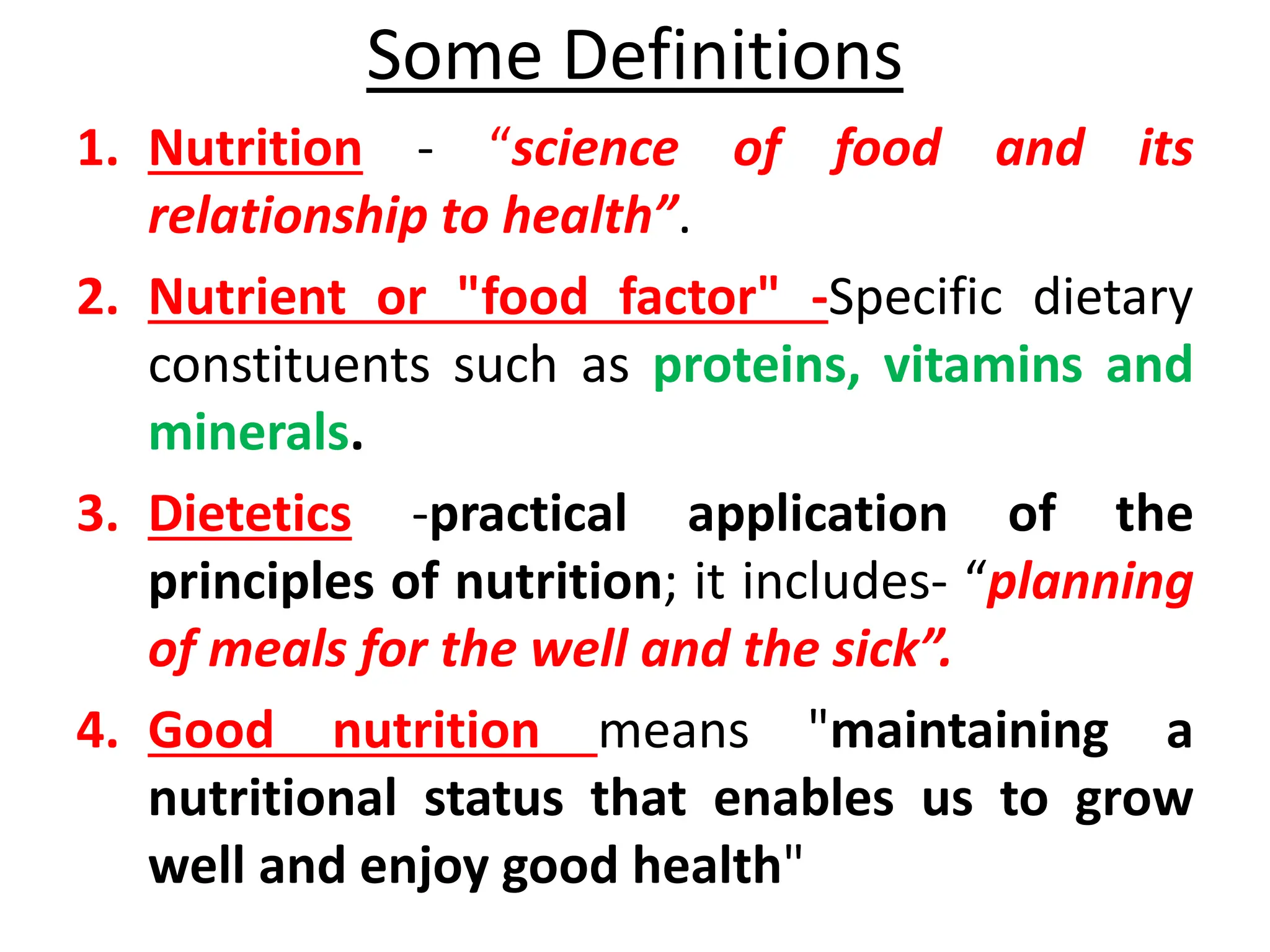 Some Definitions

1. Nutrition - “science of food and its relationship to health”.

2. Nutrient or "food factor" -Specific dietary constituents such as proteins, vitamins and minerals.

3. Dietetics -practical application of the principles of nutrition; it includes- “planning of meals for the well and the sick”.

4. Good nutrition means "maintaining a nutritional status that enables us to grow well and enjoy good health"